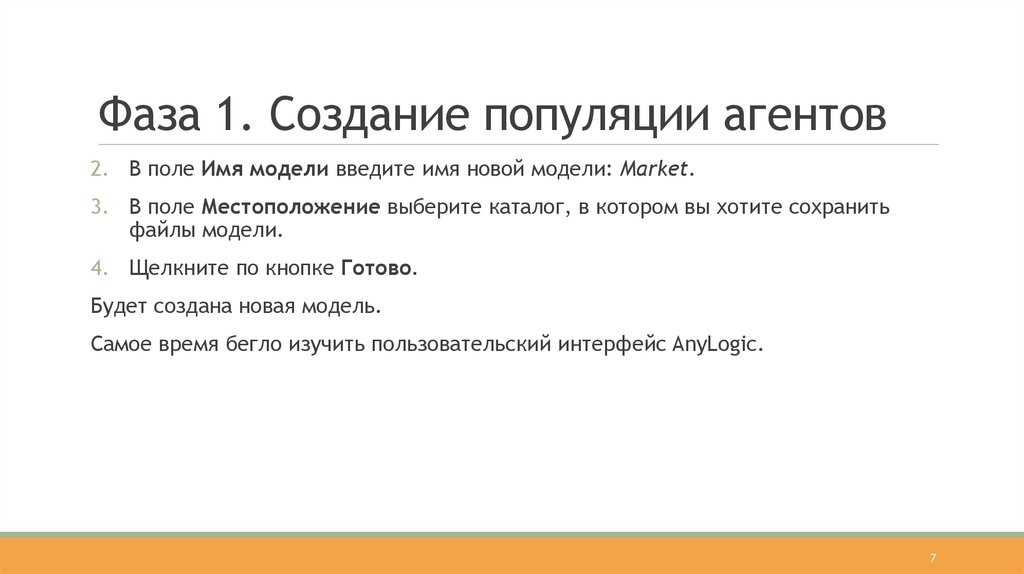 Фаза 1. Создание популяции агентов

2. В поле Имя модели введите имя новой модели: Market.

3. В поле Местоположение выберите каталог, в котором вы хотите сохранить файлы модели.

4. Щелкните по кнопке Готово.

Будет создана новая модель.

Самое время бегло изучить пользовательский интерфейс AnyLogic.

7